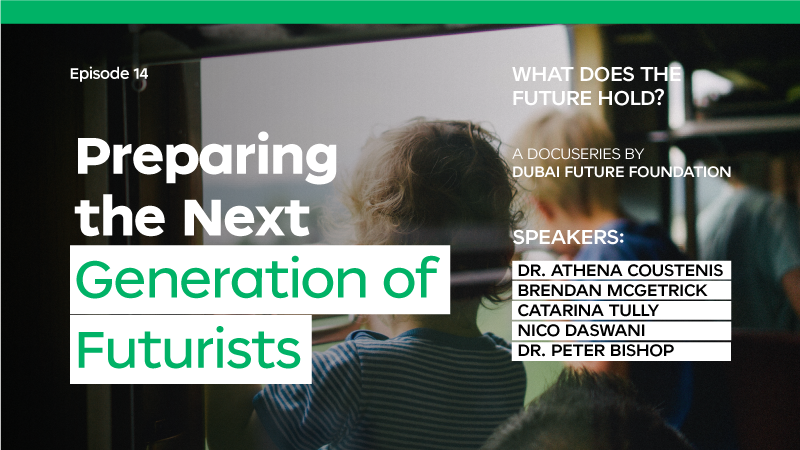 Episode 14

Preparing the Next Generation of Futurists

WHAT DOES THE FUTURE HOLD?

A DOCUSERIES BY
DUBAI FUTURE FOUNDATION

SPEAKERS:
DR. ATHENA COUSTENIS
BRENDAN MCGETRICK
CATARINA TULLY
NICO DASWANI
DR. PETER BISHOP